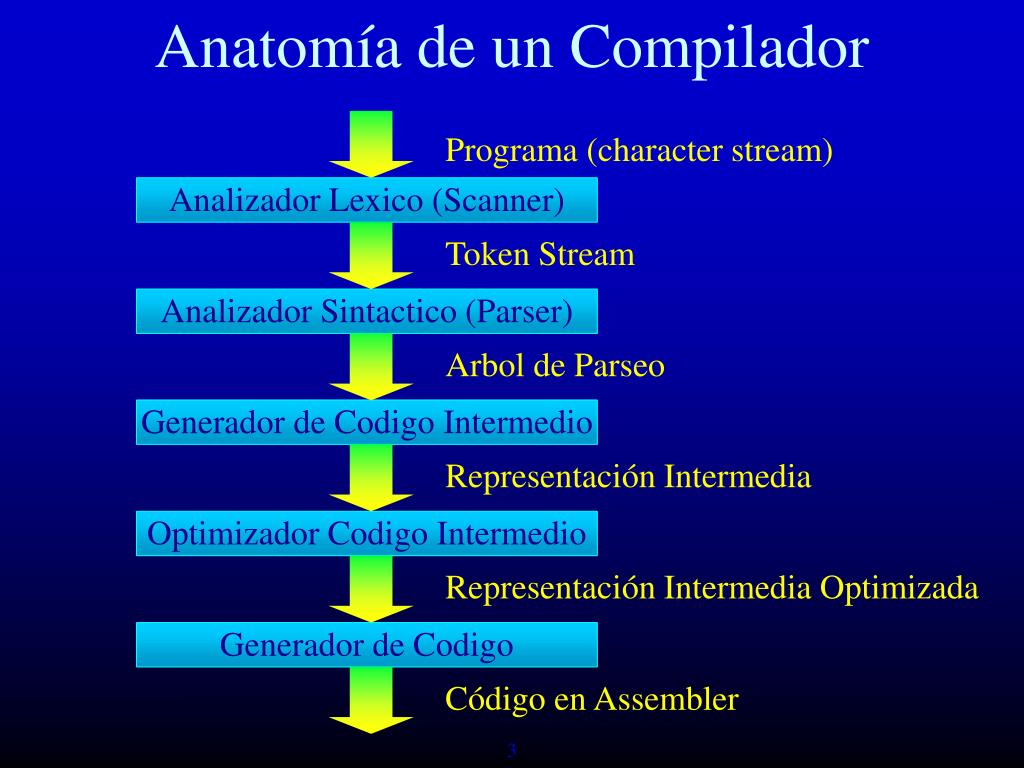 Anatomía de un Compilador

Programa (character stream)

Analizador Lexico (Scanner)

Token Stream

Analizador Sintactico (Parser)

Arbol de Parseo

Generador de Codigo Intermedio

Representación Intermedia

Optimizador Codigo Intermedio

Representación Intermedia Optimizada

Generador de Codigo

Código en Assembler

3